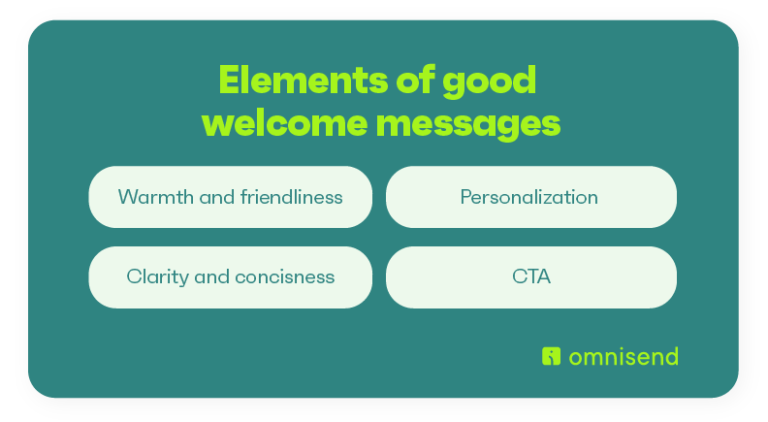 Elements of good welcome messages

Warmth and friendliness

Personalization

Clarity and concisness

CTA

omnisend